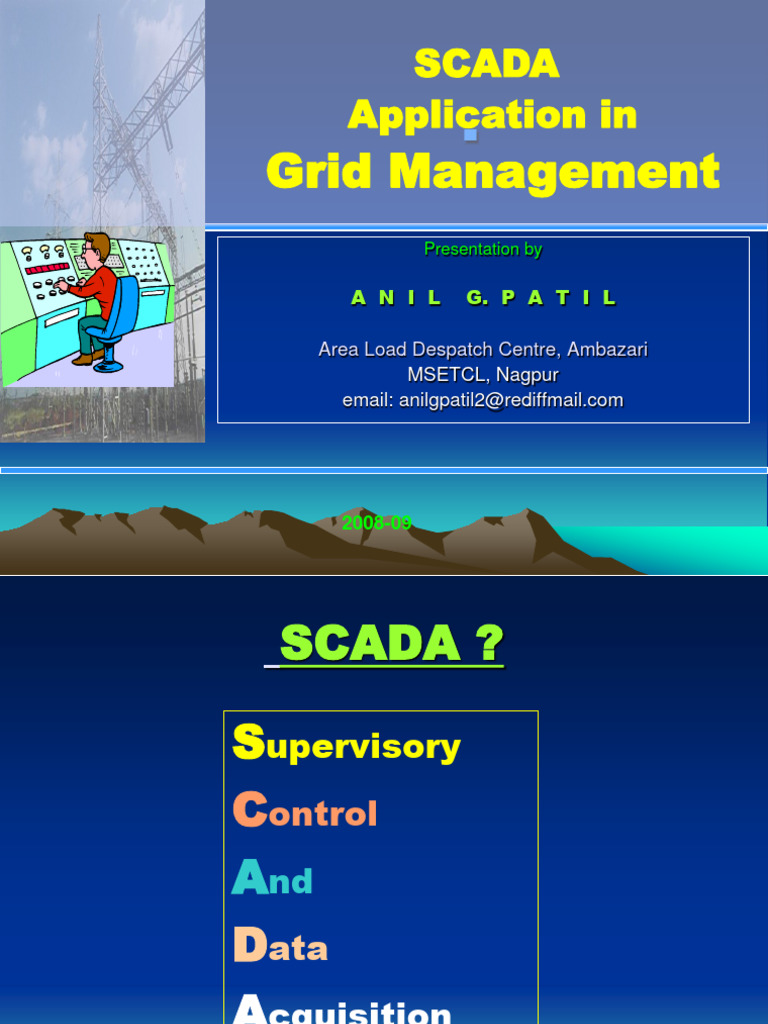 SCADA
Application in
Grid Management

Presentation by

A N I L G. P A T I L

Area Load Despatch Centre, Ambazari
MSETCL, Nagpur
email: anilgpatil2@rediffmail.com

2008-09

SCADA ?

Supervisory

Control

And

Data

Acquisition